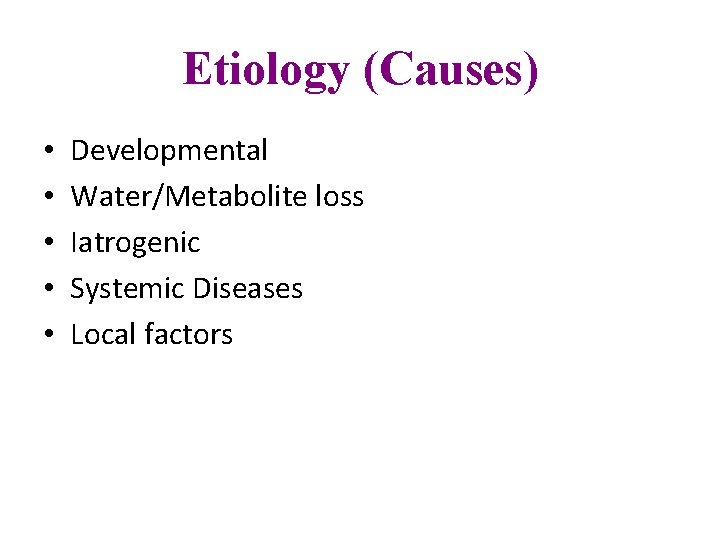 Etiology (Causes)

• Developmental
• Water/Metabolite loss
• Iatrogenic
• Systemic Diseases
• Local factors